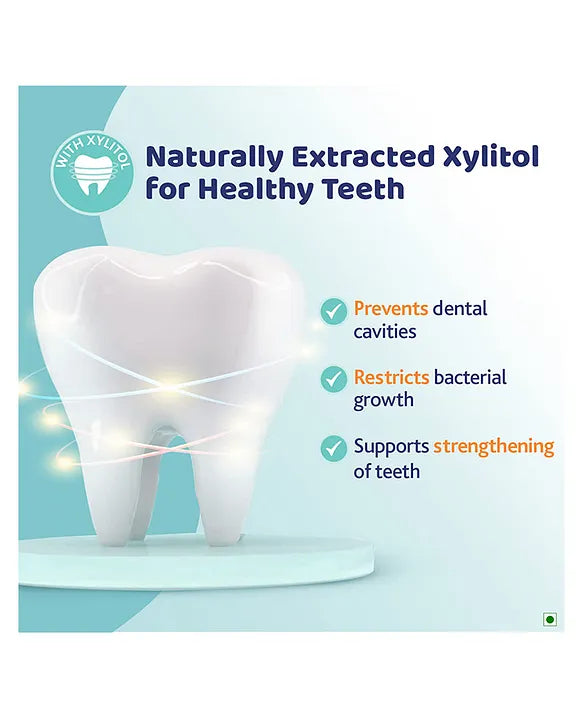 WITH XYLITOL

Naturally Extracted Xylitol for Healthy Teeth

Prevents dental cavities

Restricts bacterial growth

Supports strengthening of teeth